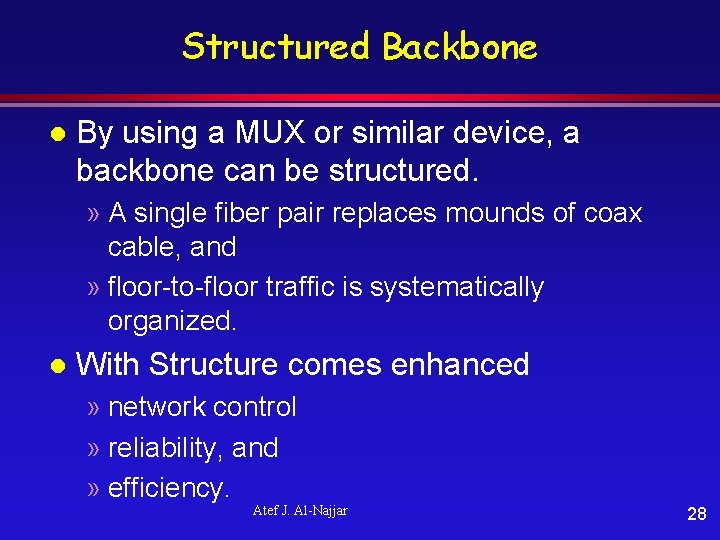 Structured Backbone

● By using a MUX or similar device, a backbone can be structured.

» A single fiber pair replaces mounds of coax cable, and

» floor-to-floor traffic is systematically organized.

● With Structure comes enhanced

» network control

» reliability, and

» efficiency.

Atef J. Al-Najjar

28